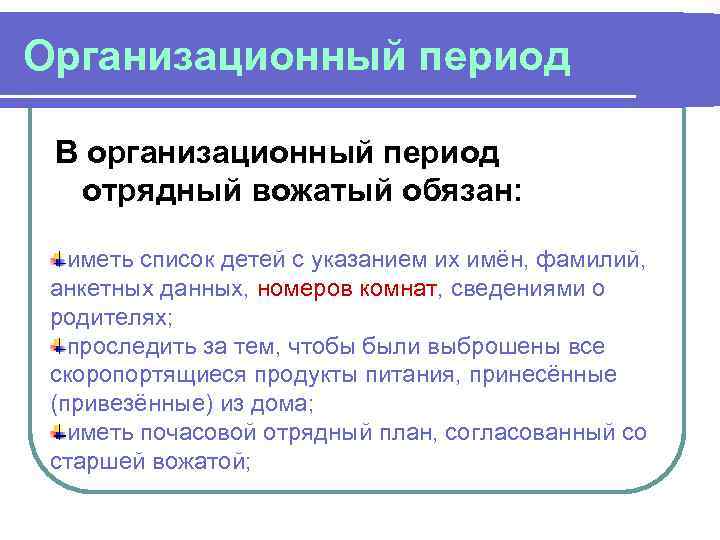 Организационный период

В организационный период отрядный вожатый обязан:

иметь список детей с указанием их имён, фамилий, анкетных данных, номеров комнат, сведениями о родителях;

проследить за тем, чтобы были выброшены все скоропортящиеся продукты питания, принесённые (привезённые) из дома;

иметь почасовой отрядный план, согласованный со старшей вожатой;